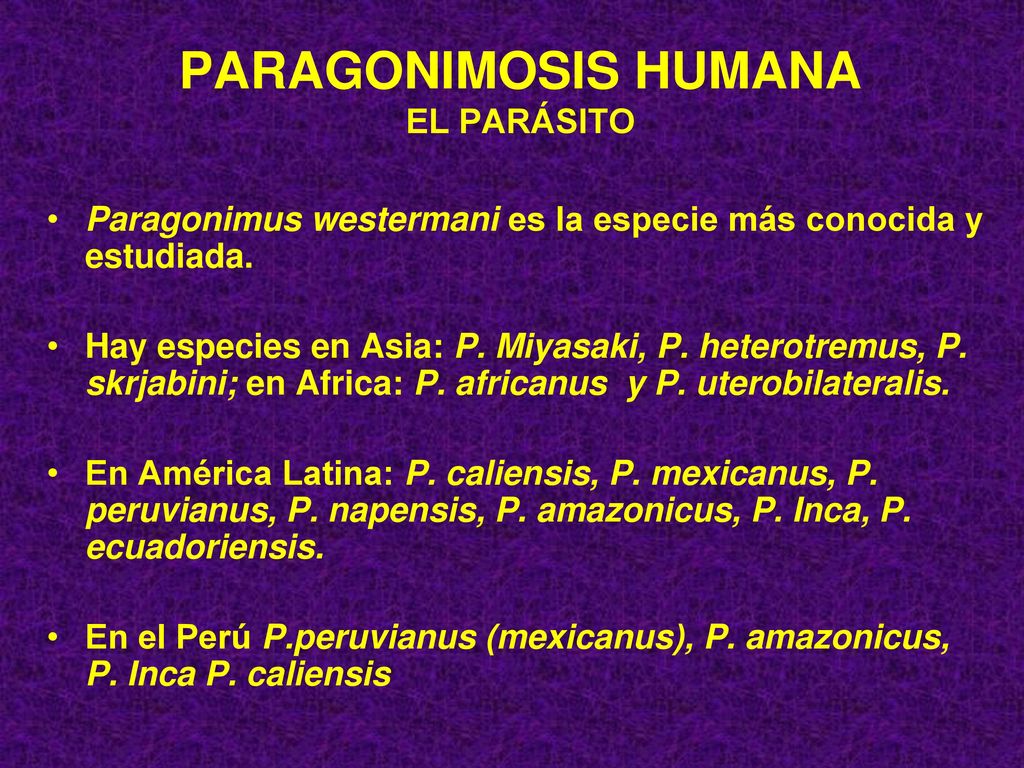 PARAGONIMOSIS HUMANA
EL PARÁSITO

• Paragonimus westermani es la especie más conocida y estudiada.

• Hay especies en Asia: P. Miyasaki, P. heterotremus, P. skrjabini; en Africa: P. africanus y P. uterobilateralis.

• En América Latina: P. caliensis, P. mexicanus, P. peruvianus, P. napensis, P. amazonicus, P. Inca, P. ecuadoriensis.

• En el Perú P.peruvianus (mexicanus), P. amazonicus, P. Inca P. caliensis